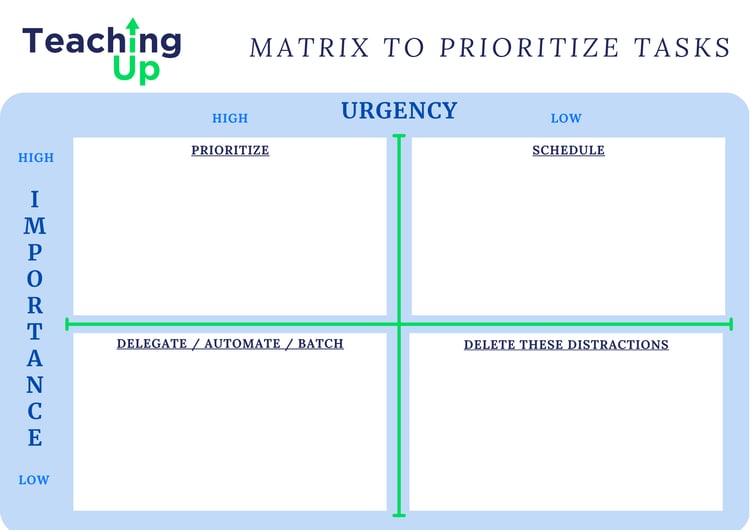 Teaching Up

MATRIX TO PRIORITIZE TASKS

URGENCY

HIGH

LOW

HIGH

IMPORTANCE

LOW

PRIORITIZE

SCHEDULE

DELEGATE / AUTOMATE / BATCH

DELETE THESE DISTRACTIONS